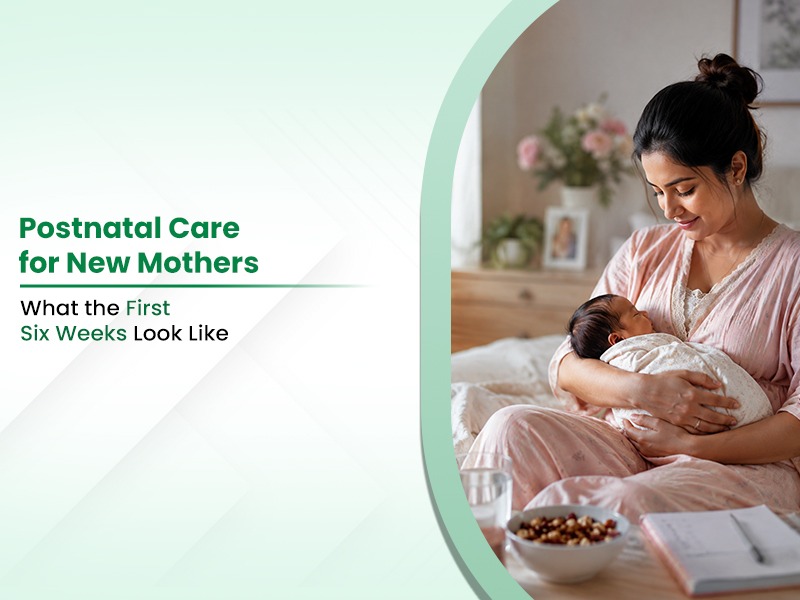 Postnatal Care for New Mothers

What the First Six Weeks Look Like